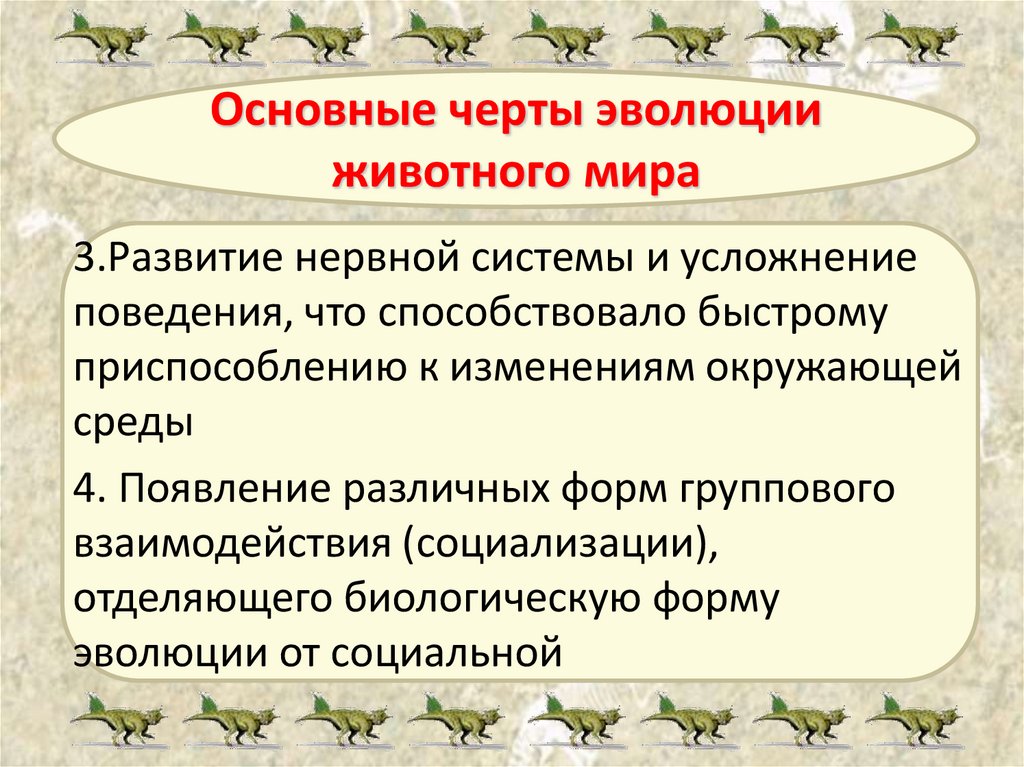 Основные черты эволюции животного мира

3.Развитие нервной системы и усложнение поведения, что способствовало быстрому приспособлению к изменениям окружающей среды

4. Появление различных форм группового взаимодействия (социализации), отделяющего биологическую форму эволюции от социальной